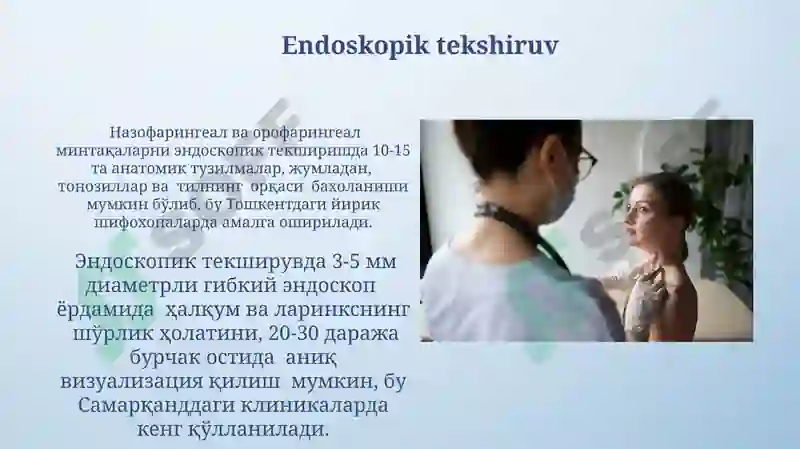 Endoskopik tekshiruv

Назофарингеал ва орофарингеал минтақаларни эндоскопик текширишда 10-15 та анатомик тузилмалар, жумладан, тонозиллар ва тилнинг орқаси баҳоланиши мумкин бўлиб, бу Тошкентдаги йирик шифохоналарда амалга оширилади.

Эндоскопик текширувда 3-5 мм диаметрли гибкий эндоскоп ёрдамида ҳалқум ва ларинкснинг шўрлик ҳолатини, 20-30 даража бурчак остида аниқ визуализация қилиш мумкин, бу Самарқанддаги клиникаларда кенг қўлланилади.